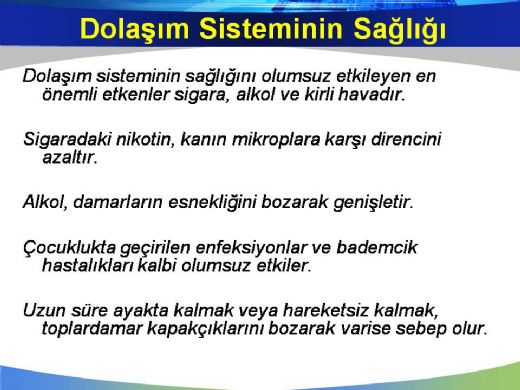 Dolaşım Sisteminin Sağlığı

Dolaşım sisteminin sağlığını olumsuz etkileyen en önemli etkenler sigara, alkol ve kirli havadır.

Sigaradaki nikotin, kanın mikroplara karşı direncini azaltır.

Alkol, damarların esnekliğini bozarak genişletir.

Çocuklukta geçirilen enfeksiyonlar ve bademcik hastalıkları kalbi olumsuz etkiler.

Uzun süre ayakta kalmak veya hareketsiz kalmak, toplardamar kapakçıklarını bozarak varise sebep olur.